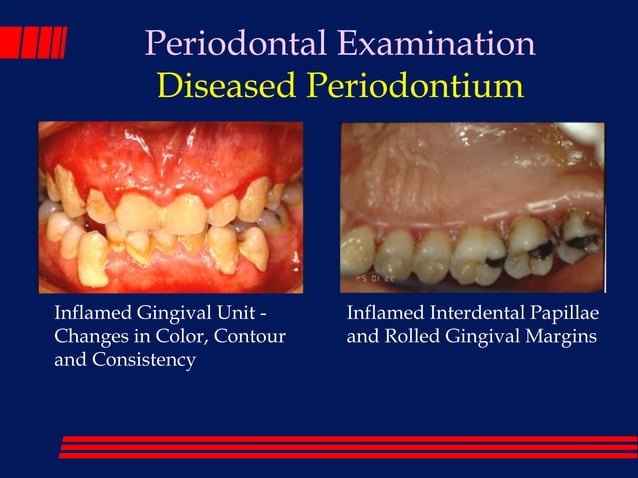 Periodontal Examination
Diseased Periodontium

Inflamed Gingival Unit - Changes in Color, Contour and Consistency

Inflamed Interdental Papillae and Rolled Gingival Margins